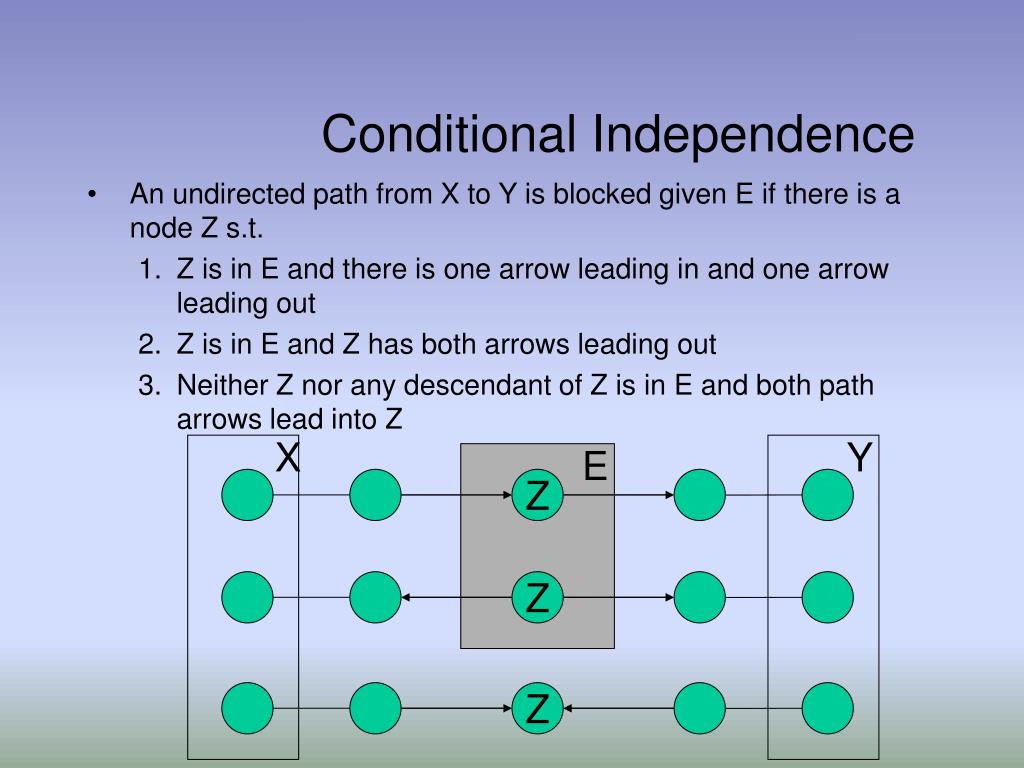 Conditional Independence

• An undirected path from X to Y is blocked given E if there is a node Z s.t.

1. Z is in E and there is one arrow leading in and one arrow leading out
2. Z is in E and Z has both arrows leading out
3. Neither Z nor any descendant of Z is in E and both path arrows lead into Z

X

E

Y

Z

Z

Z